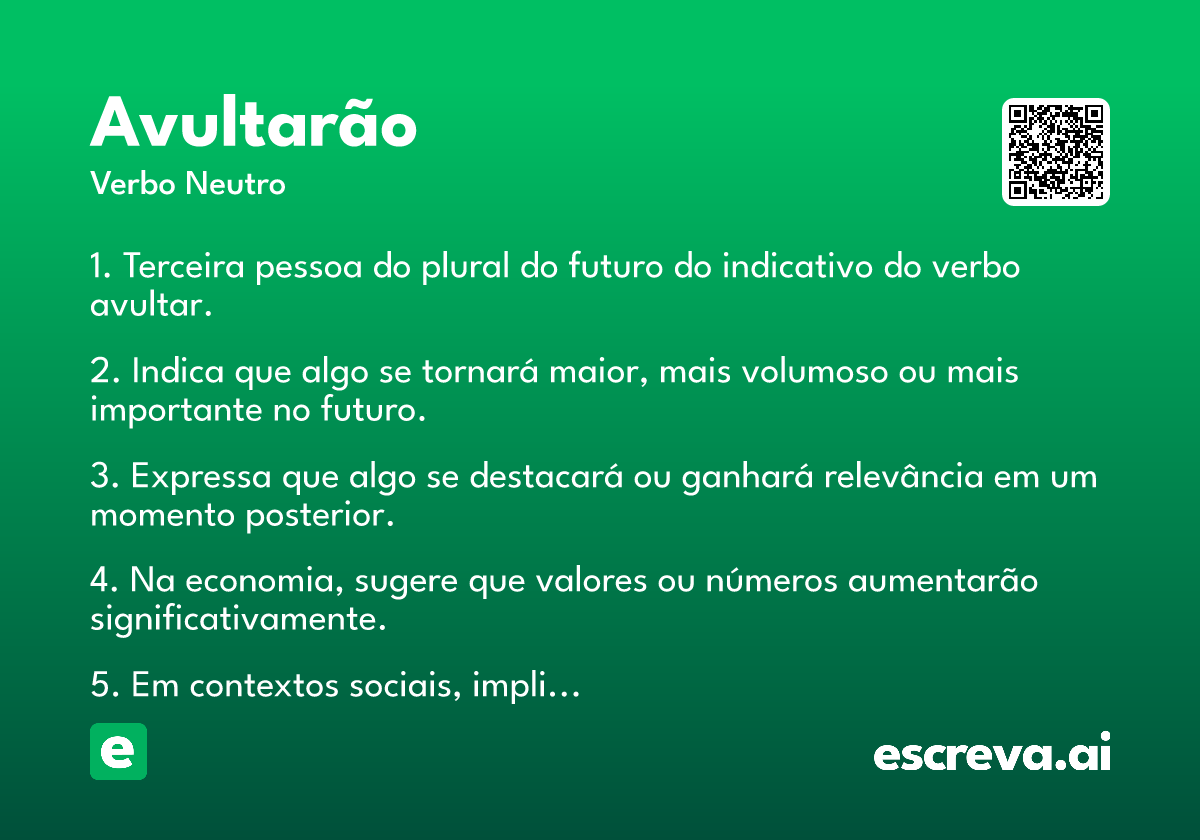 Avultarão
Verbo Neutro

1. Terceira pessoa do plural do futuro do indicativo do verbo avultar.

2. Indica que algo se tornará maior, mais volumoso ou mais importante no futuro.

3. Expressa que algo se destacará ou ganhará relevância em um momento posterior.

4. Na economia, sugere que valores ou números aumentarão significativamente.

5. Em contextos sociais, impli...

e

escreva.ai